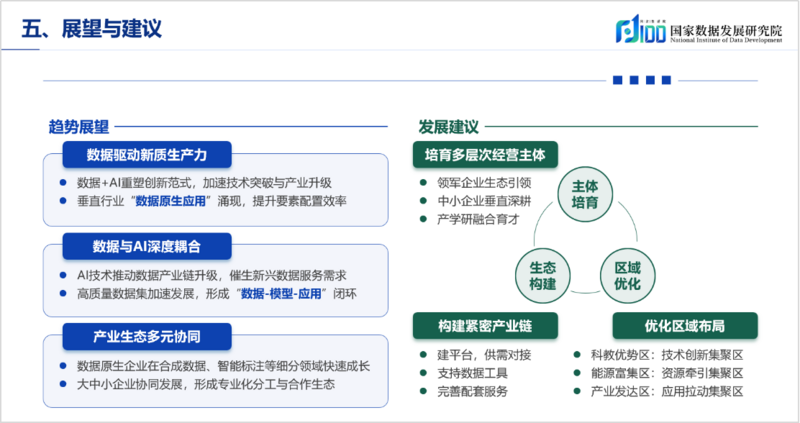 五、展望与建议

国家数据发展研究院
National Institute of Data Development

趋势展望

数据驱动新质生产力

- 数据+AI重塑创新范式，加速技术突破与产业升级
- 垂直行业“数据原生应用”涌现，提升要素配置效率

数据与AI深度耦合

- AI技术推动数据产业链升级，催生新兴数据服务需求
- 高质量数据集加速发展，形成“数据-模型-应用”闭环

产业生态多元协同

- 数据原生企业在合成数据、智能标注等细分领域快速成长
- 大中小企业协同发展，形成专业化分工与合作生态

发展建议

培育多层次经营主体

- 领军企业生态引领
- 中小企业垂直深耕
- 产学研融合育才

主体培育

生态构建

区域优化

构建紧密产业链

- 建平台，供需对接
- 支持数据工具
- 完善配套服务

优化区域布局

- 科教优势区：技术创新集聚区
- 能源富集区：资源牵引集聚区
- 产业发达区：应用拉动集聚区